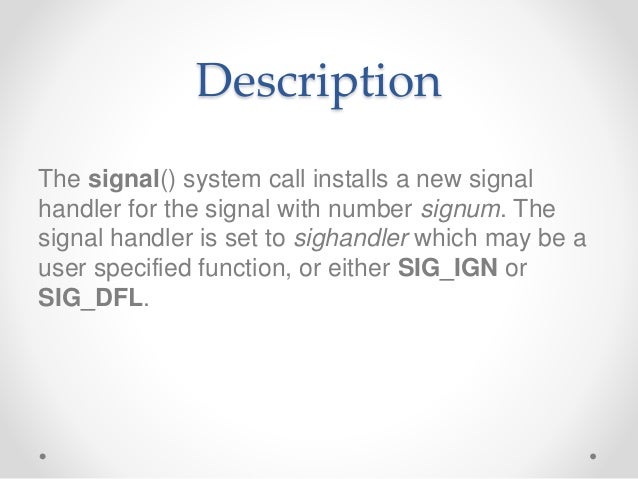 Description

The signal() system call installs a new signal handler for the signal with number signum. The signal handler is set to sighandler which may be a user specified function, or either SIG_IGN or SIG_DFL.